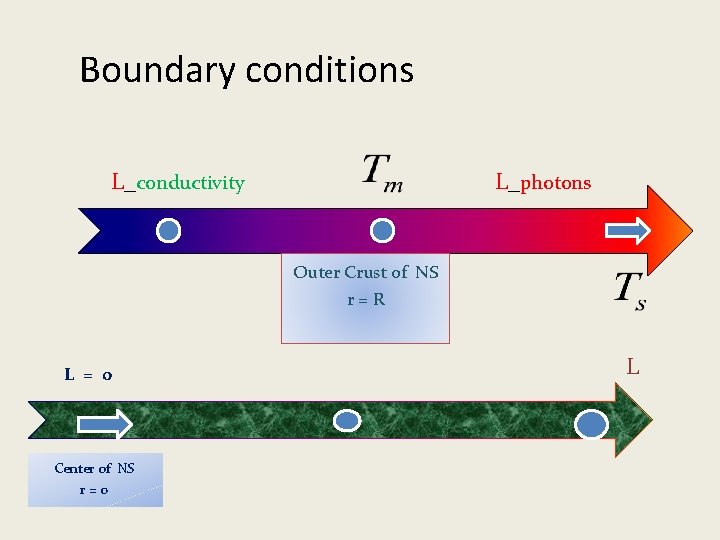 Boundary conditions

L_conductivity

$T_m$

L_photons

Outer Crust of NS
r = R

$T_s$

L = 0

L

Center of NS
r = 0